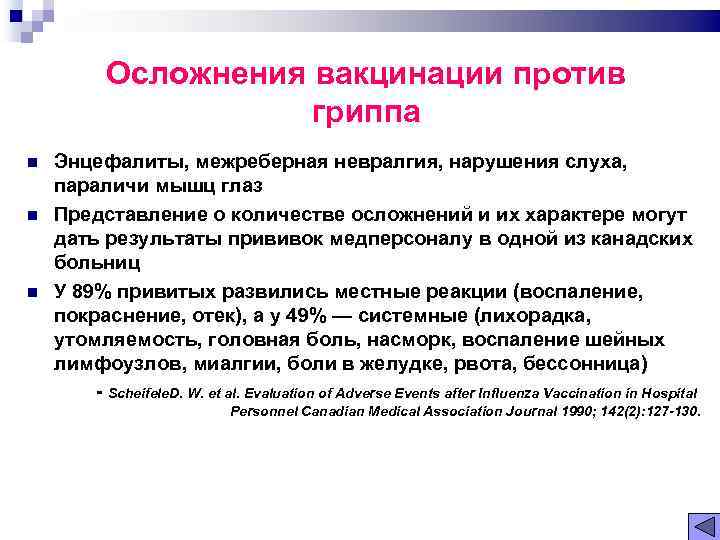 Осложнения вакцинации против гриппа

Энцефалиты, межреберная невралгия, нарушения слуха, параличи мышц глаз

Представление о количестве осложнений и их характере могут дать результаты прививок медперсоналу в одной из канадских больниц

У 89% привитых развились местные реакции (воспаление, покраснение, отек), а у 49% — системные (лихорадка, утомляемость, головная боль, насморк, воспаление шейных лимфоузлов, миалгии, боли в желудке, рвота, бессонница)

- ScheifeleD. W. et al. Evaluation of Adverse Events after Influenza Vaccination in Hospital Personnel Canadian Medical Association Journal 1990; 142(2):127-130.